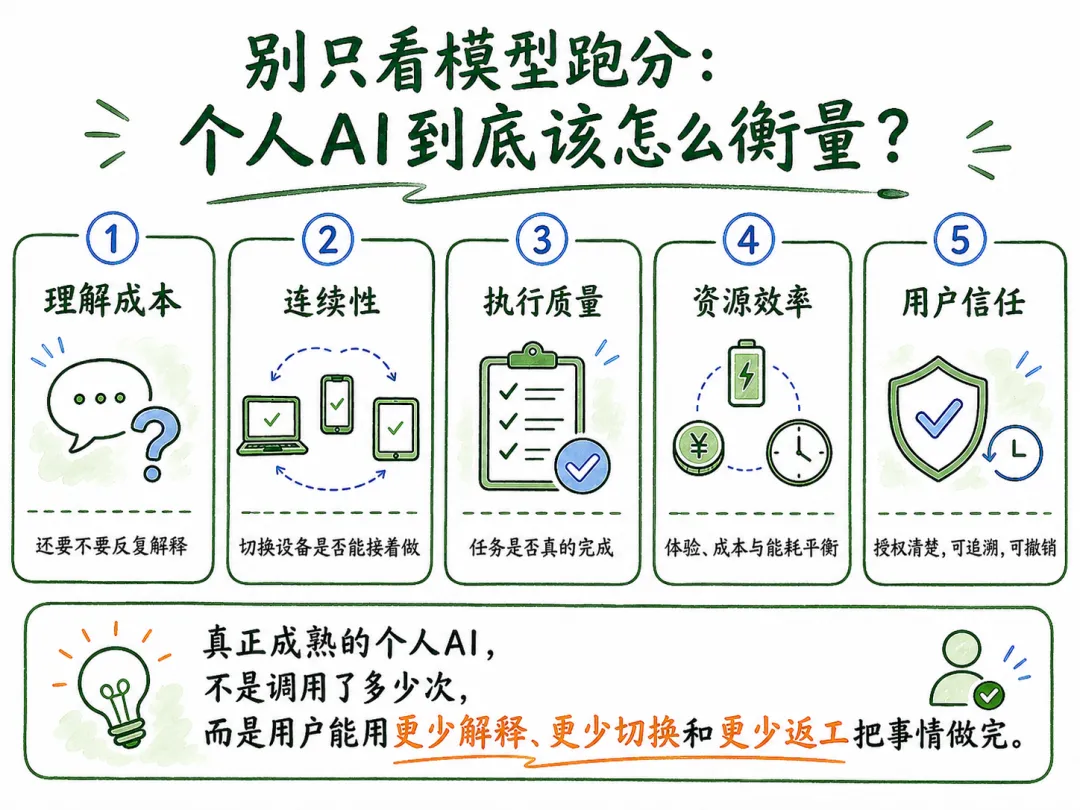 别只看模型跑分：
个人AI到底该怎么衡量？

1
理解成本
还要不要反复解释

2
连续性
切换设备是否能接着做

3
执行质量
任务是否真的完成

4
资源效率
¥
体验、成本与能耗平衡

5
用户信任
授权清楚，可追溯，可撤销

真正成熟的个人AI，
不是调用了多少次，
而是用户能用更少解释、更少切换和更少返工把事情做完。